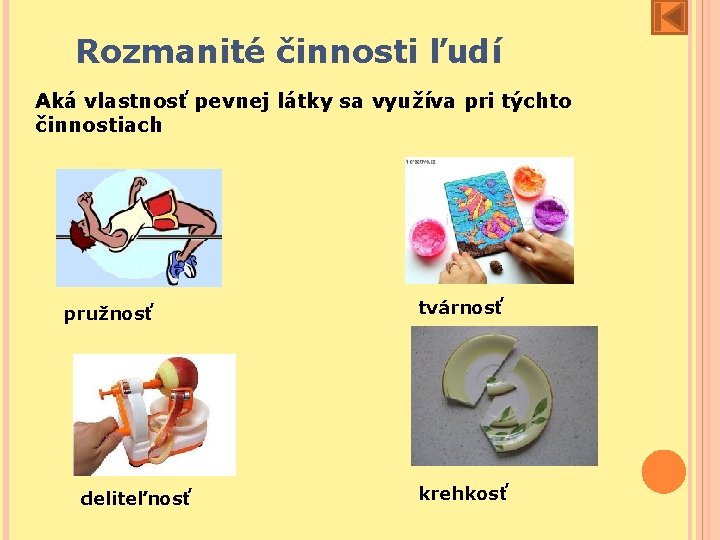 Rozmanité činnosti ľudí

Aká vlastnosť pevnej látky sa využíva pri týchto činnostiach

pružnosť

tvárnosť

deliteľnosť

krehkosť